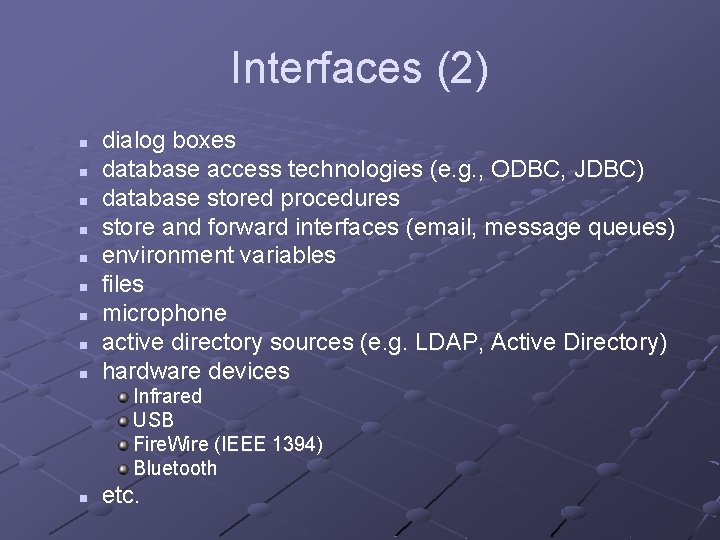 Interfaces (2)

- dialog boxes
- database access technologies (e.g., ODBC, JDBC)
- database stored procedures
- store and forward interfaces (email, message queues)
- environment variables
- files
- microphone
- active directory sources (e.g. LDAP, Active Directory)
- hardware devices
  - Infrared
  - USB
  - FireWire (IEEE 1394)
  - Bluetooth
- etc.